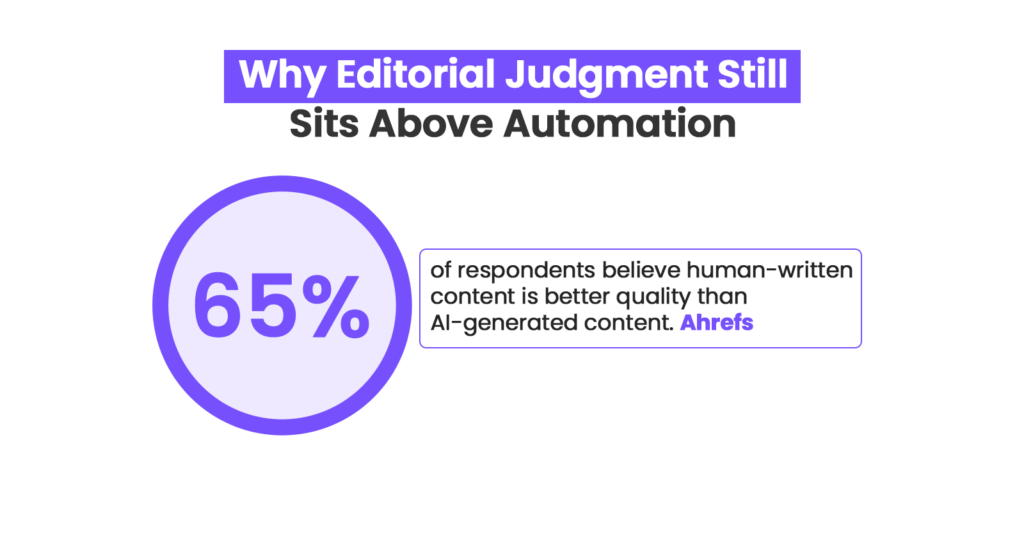 Why Editorial Judgment Still Sits Above Automation

65%

of respondents believe human-written content is better quality than AI-generated content. Ahrefs